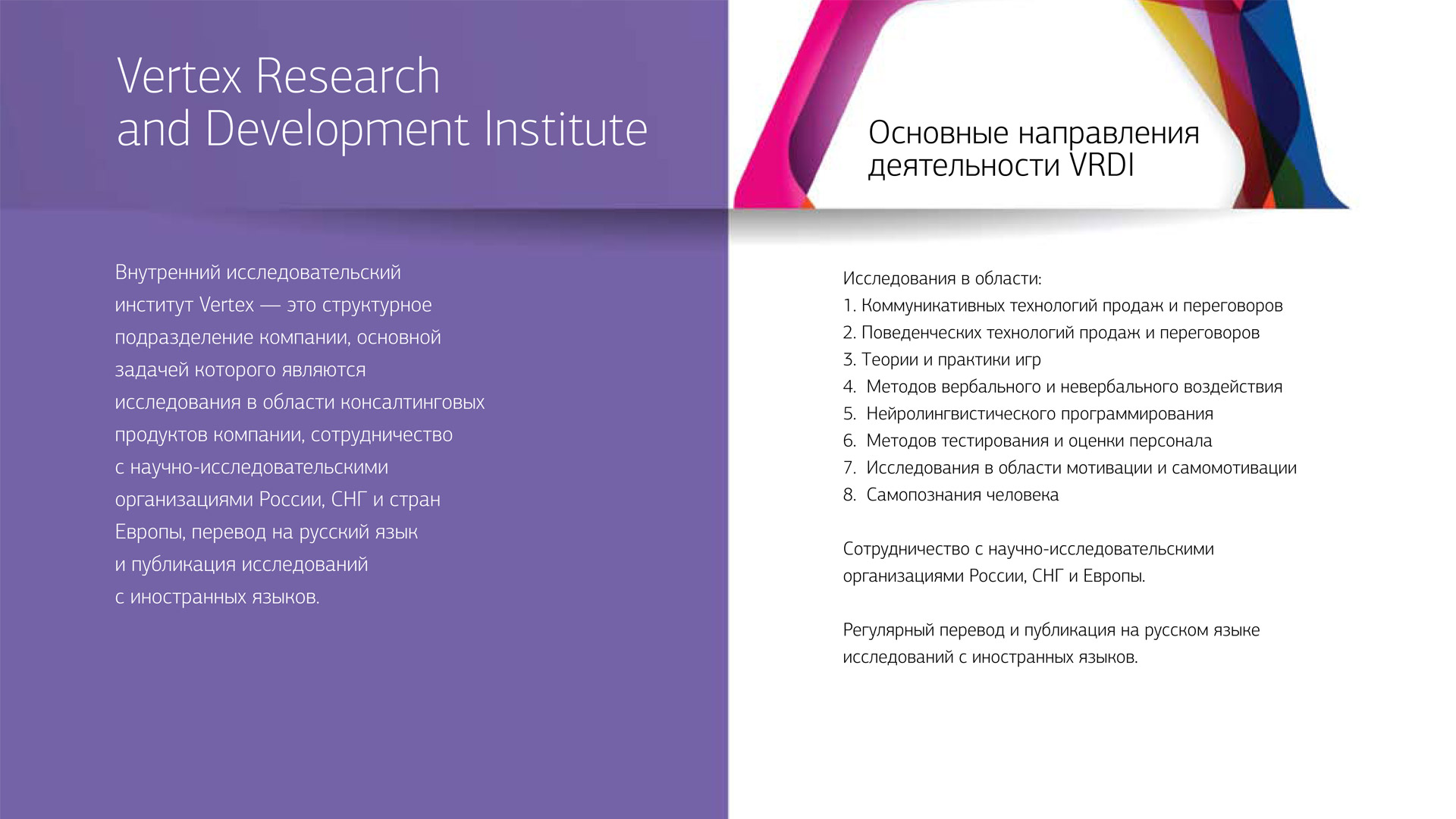 Vertex Research and Development Institute

Внутренний исследовательский институт Vertex — это структурное подразделение компании, основной задачей которого являются исследования в области консалтинговых продуктов компании, сотрудничество с научно-исследовательскими организациями России, СНГ и стран Европы, перевод на русский язык и публикация исследований с иностранных языков.

Основные направления деятельности VRDI

Исследования в области:
1. Коммуникативных технологий продаж и переговоров
2. Поведенческих технологий продаж и переговоров
3. Теории и практики игр
4. Методов вербального и невербального воздействия
5. Нейролингвистического программирования
6. Методов тестирования и оценки персонала
7. Исследования в области мотивации и самомотивации
8. Самопознания человека

Сотрудничество с научно-исследовательскими организациями России, СНГ и Европы.

Регулярный перевод и публикация на русском языке исследований с иностранных языков.